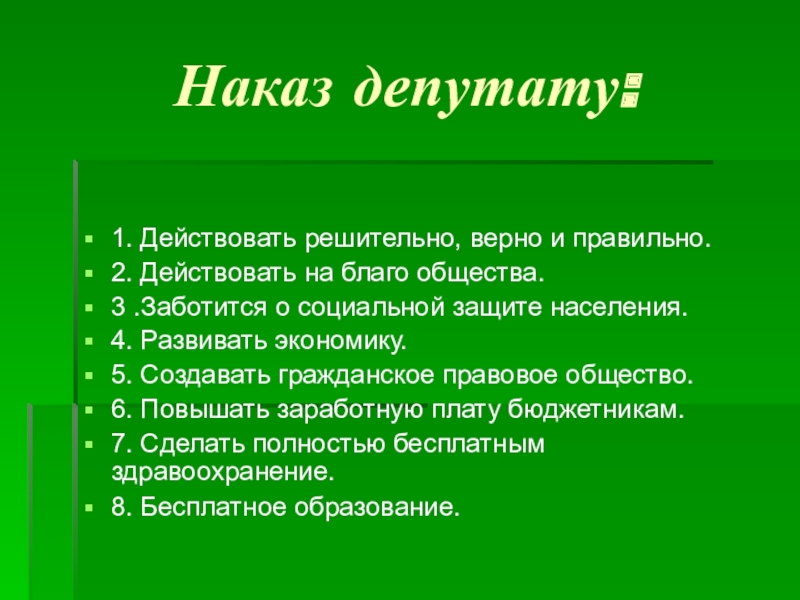 Наказ депутату:

1. Действовать решительно, верно и правильно.
2. Действовать на благо общества.
3 .Заботится о социальной защите населения.
4. Развивать экономику.
5. Создавать гражданское правовое общество.
6. Повышать заработную плату бюджетникам.
7. Сделать полностью бесплатным здравоохранение.
8. Бесплатное образование.